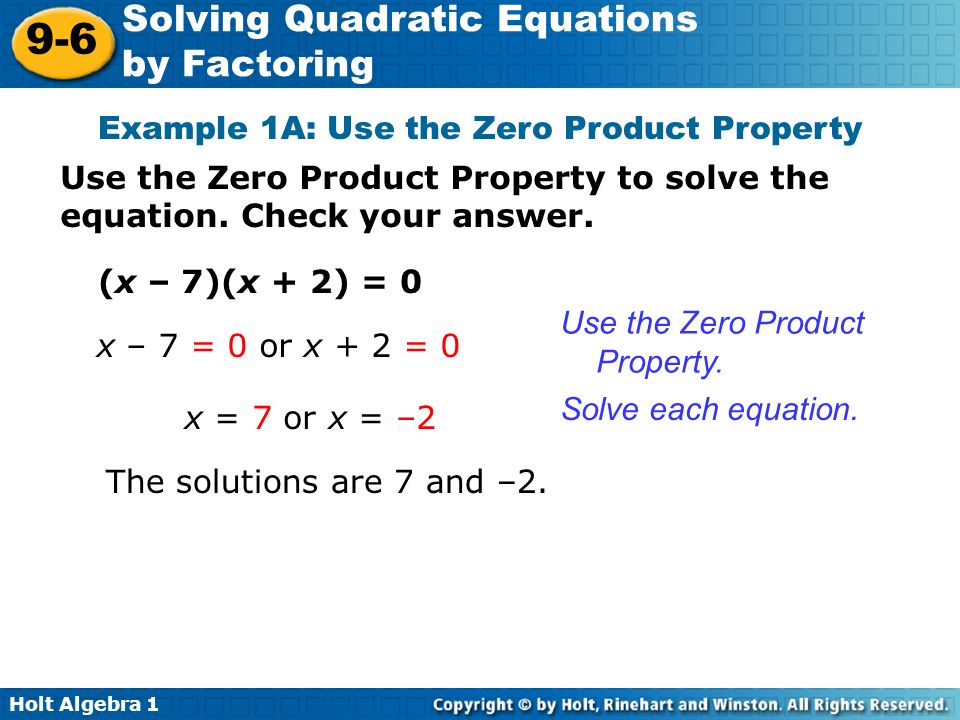 9-6 Solving Quadratic Equations by Factoring

Example 1A: Use the Zero Product Property

Use the Zero Product Property to solve the equation. Check your answer.

$(x - 7)(x + 2) = 0$

$x - 7 = 0$ or $x + 2 = 0$

Use the Zero Product Property.

$x = 7$ or $x = -2$

Solve each equation.

The solutions are 7 and –2.

Holt Algebra 1

Copyright © by Holt, Rinehart and Winston. All Rights Reserved.